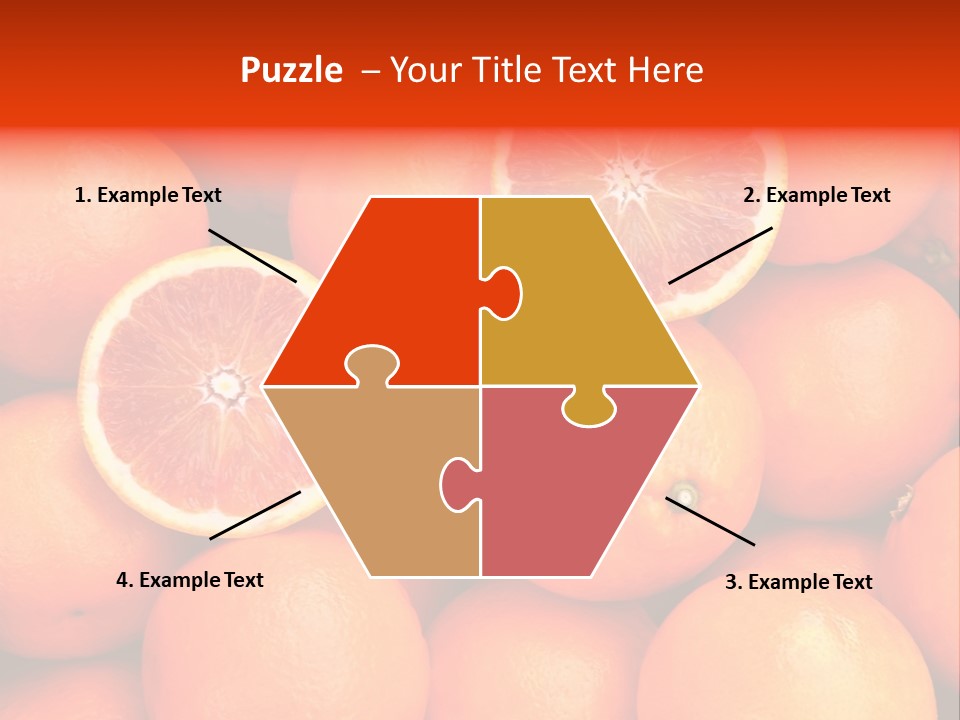 Puzzle – Your Title Text Here

1. Example Text

2. Example Text

4. Example Text

3. Example Text